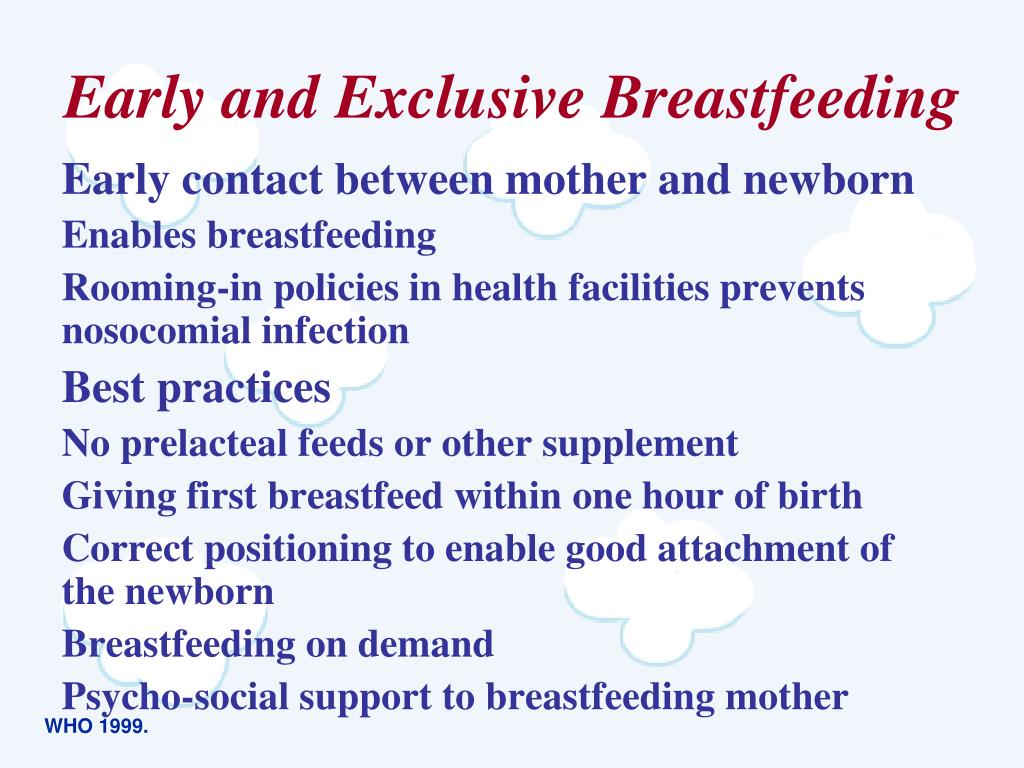 Early and Exclusive Breastfeeding

Early contact between mother and newborn

Enables breastfeeding

Rooming-in policies in health facilities prevents nosocomial infection

Best practices

No prelacteal feeds or other supplement

Giving first breastfeed within one hour of birth

Correct positioning to enable good attachment of the newborn

Breastfeeding on demand

Psycho-social support to breastfeeding mother

WHO 1999.